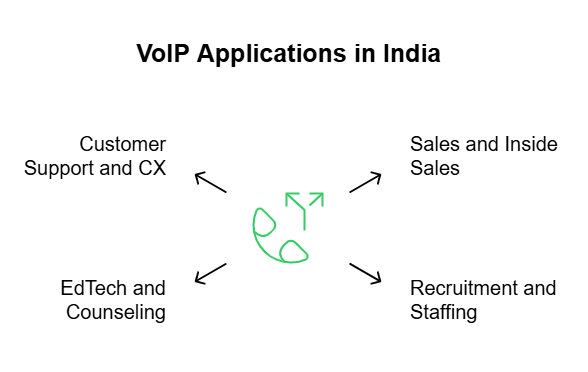 VoIP Applications in India

Customer Support and CX

Sales and Inside Sales

EdTech and Counseling

Recruitment and Staffing